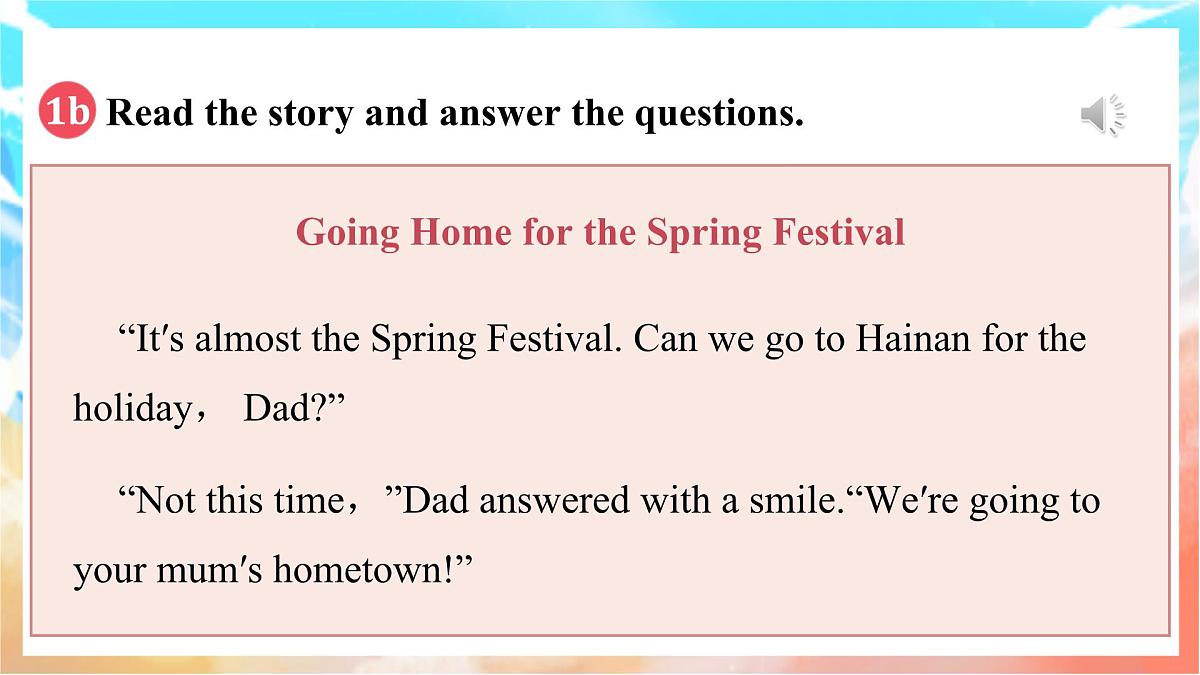 1b Read the story and answer the questions.

Going Home for the Spring Festival

“It′s almost the Spring Festival. Can we go to Hainan for the holiday， Dad?”

“Not this time，”Dad answered with a smile.“We′re going to your mum′s hometown!”